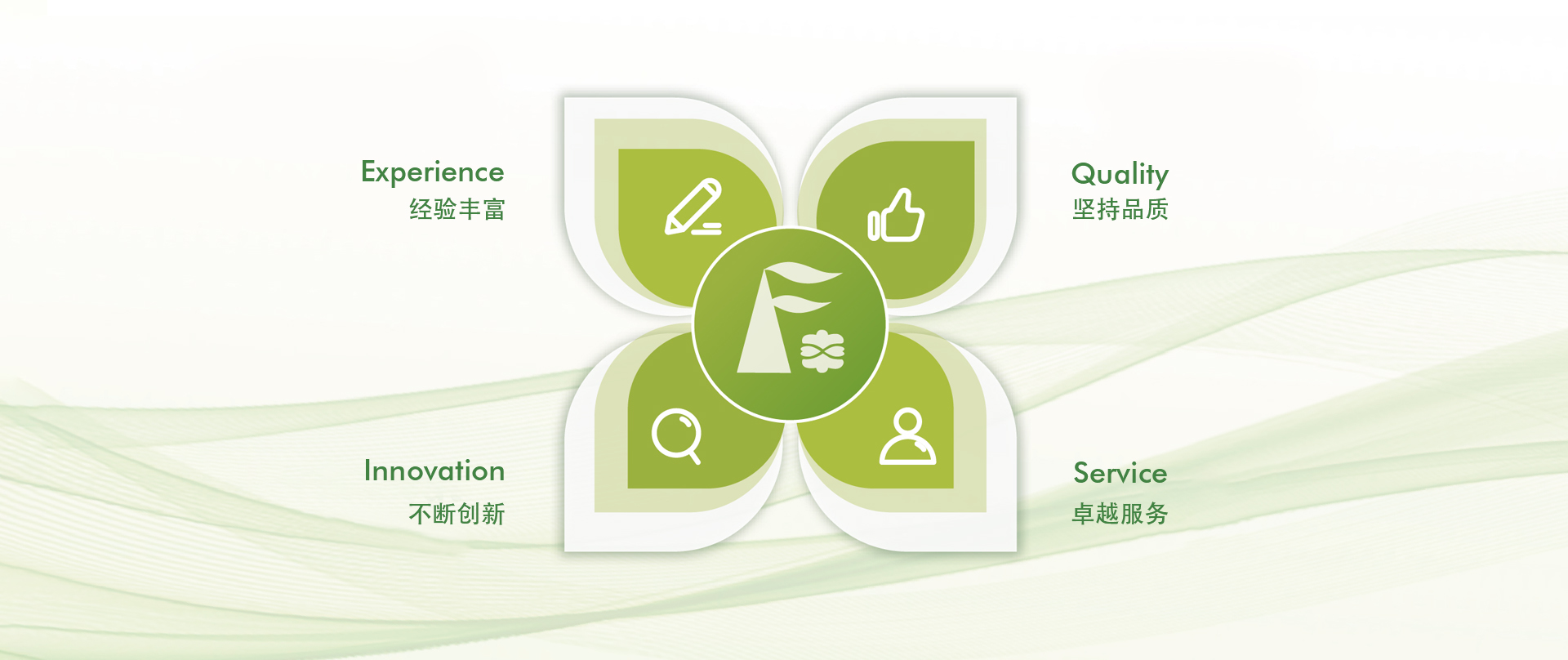 Experience
经验丰富

Quality
坚持品质

Innovation
不断创新

Service
卓越服务